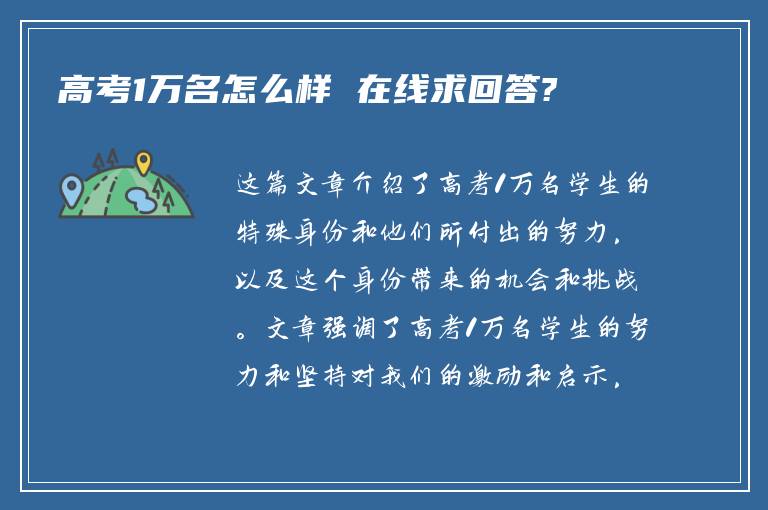 高考1万名怎么样 在线求回答?

这篇文章介绍了高考1万名学生的特殊身份和他们所付出的努力，以及这个身份带来的机会和挑战。文章强调了高考1万名学生的努力和坚持对我们的激励和启示。